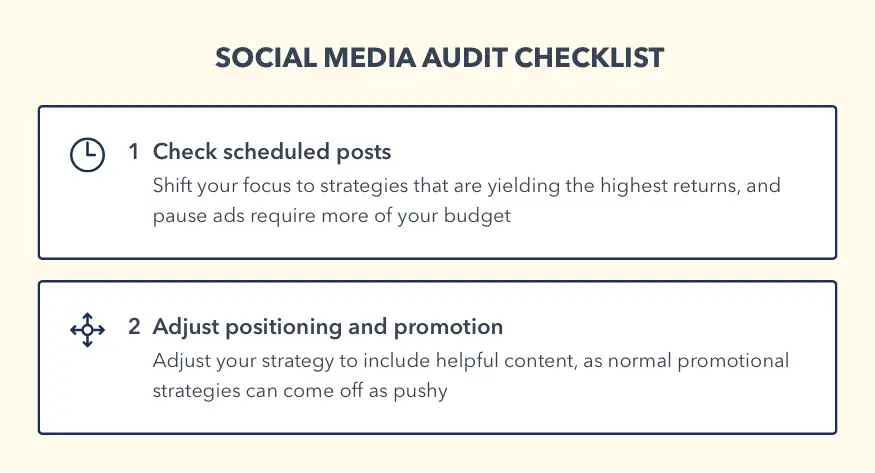 SOCIAL MEDIA AUDIT CHECKLIST

1 Check scheduled posts
Shift your focus to strategies that are yielding the highest returns, and pause ads require more of your budget

2 Adjust positioning and promotion
Adjust your strategy to include helpful content, as normal promotional strategies can come off as pushy